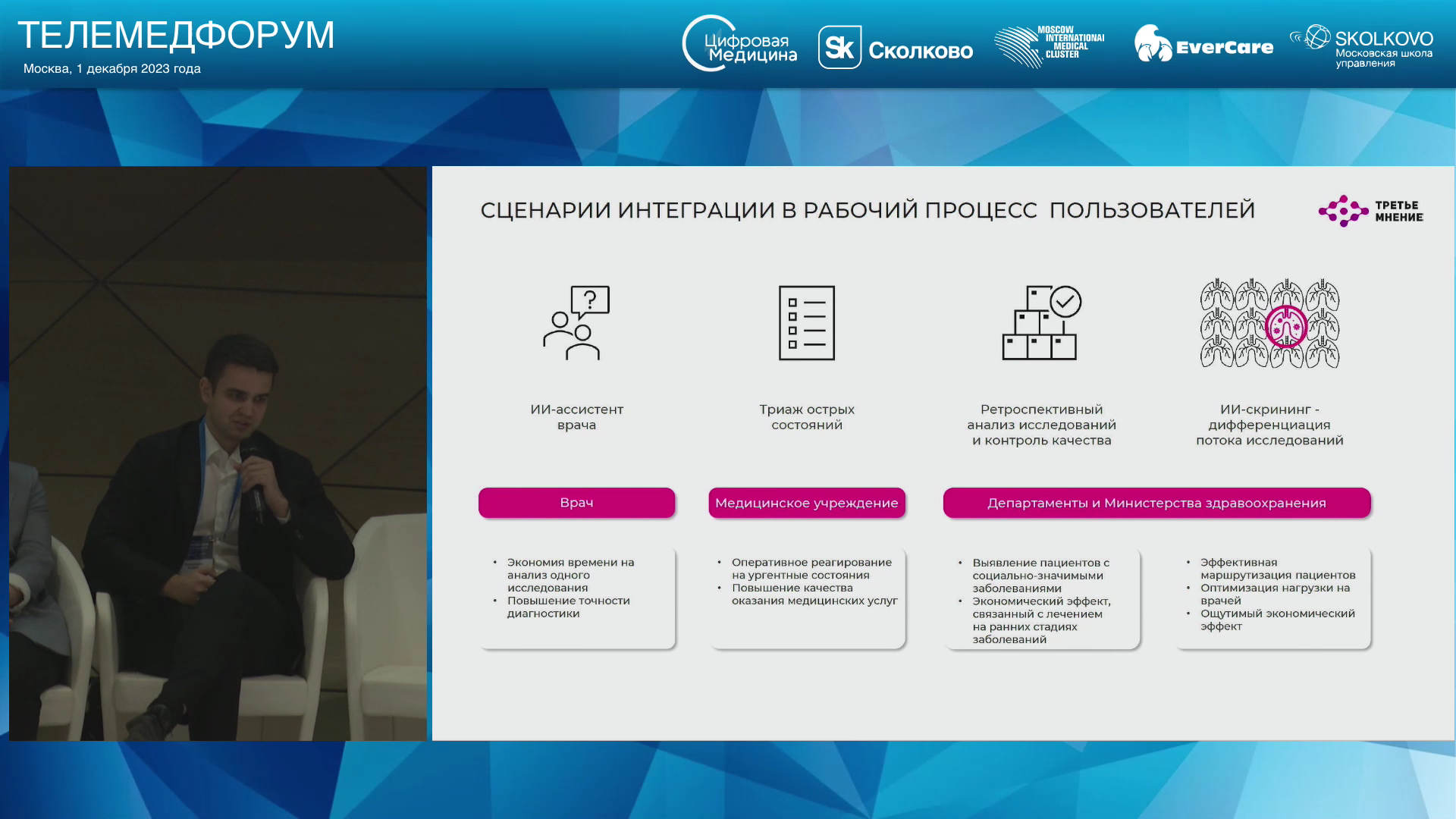 ТЕЛЕМЕДФОРУМ
Москва, 1 декабря 2023 года

Цифровая Медицина

Sk Сколково

MOSCOW INTERNATIONAL MEDICAL CLUSTER

EverCare

SKOLKOVO
Московская школа управления

СЦЕНАРИИ ИНТЕГРАЦИИ В РАБОЧИЙ ПРОЦЕСС ПОЛЬЗОВАТЕЛЕЙ

ТРЕТЬЕ МНЕНИЕ

ИИ-ассистент врача

Триаж острых состояний

Ретроспективный анализ исследований и контроль качества

ИИ-скрининг - дифференциация потока исследований

Врач

Медицинское учреждение

Департаменты и Министерства здравоохранения

• Экономия времени на анализ одного исследования
• Повышение точности диагностики

• Оперативное реагирование на ургентные состояния
• Повышение качества оказания медицинских услуг

• Выявление пациентов с социально-значимыми заболеваниями
• Экономический эффект, связанный с лечением на ранних стадиях заболеваний

• Эффективная маршрутизация пациентов
• Оптимизация нагрузки на врачей
• Ощутимый экономический эффект